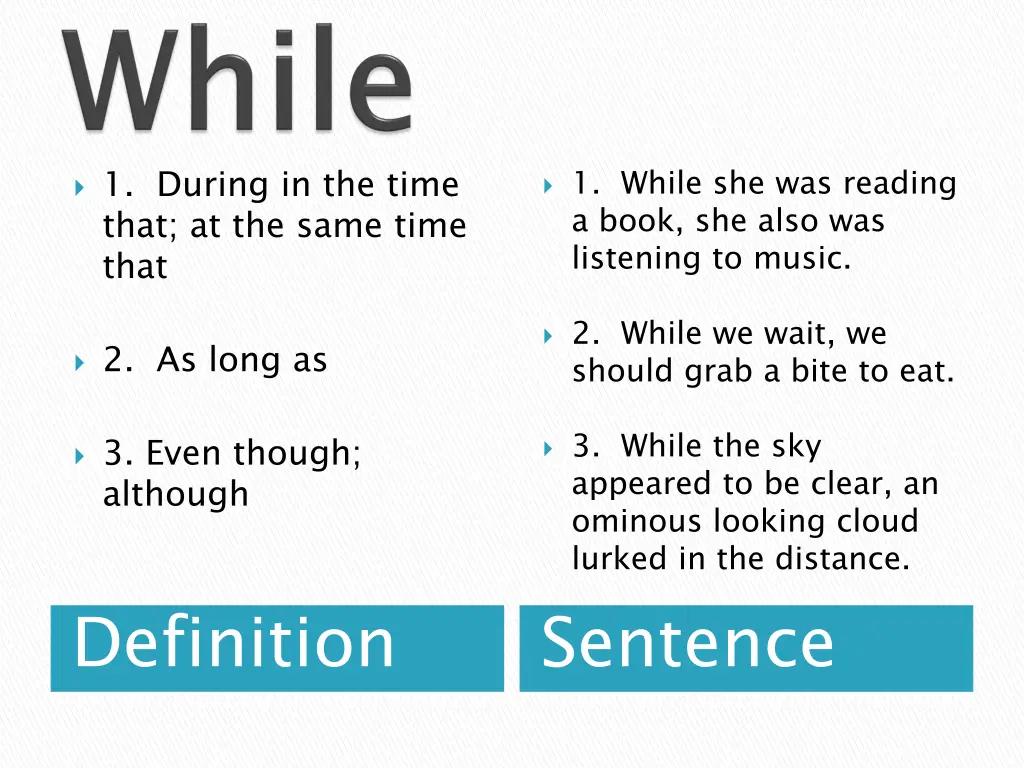 While

1. During in the time that; at the same time that

2. As long as

3. Even though; although

Definition

1. While she was reading a book, she also was listening to music.

2. While we wait, we should grab a bite to eat.

3. While the sky appeared to be clear, an ominous looking cloud lurked in the distance.

Sentence